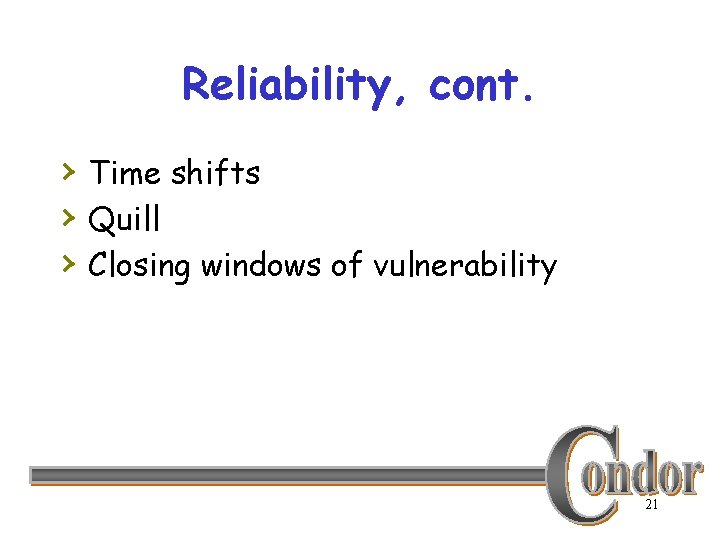 Reliability, cont.

› Time shifts
› Quill
› Closing windows of vulnerability

Condor

21